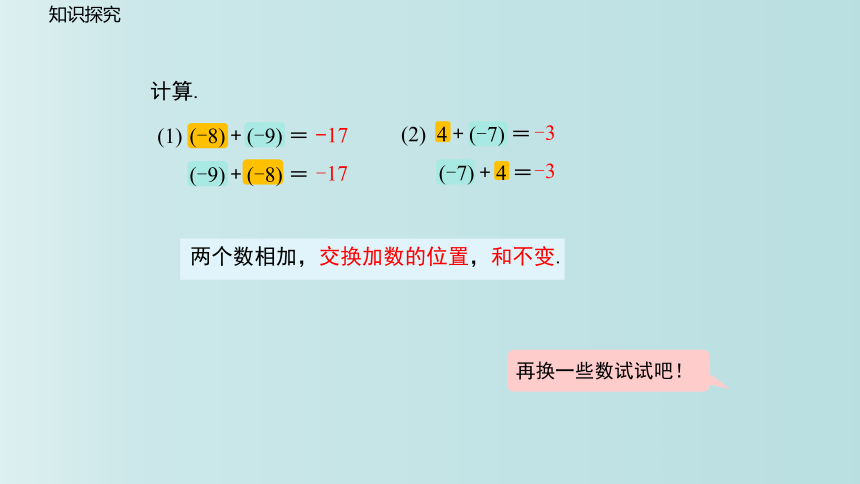 知识探究

计算.

(1) $(-8)+(-9)=-17$

$(-9)+(-8)=-17$

(2) $4+(-7)=-3$

$(-7)+4=-3$

两个数相加，交换加数的位置，和不变.

再换一些数试试吧！